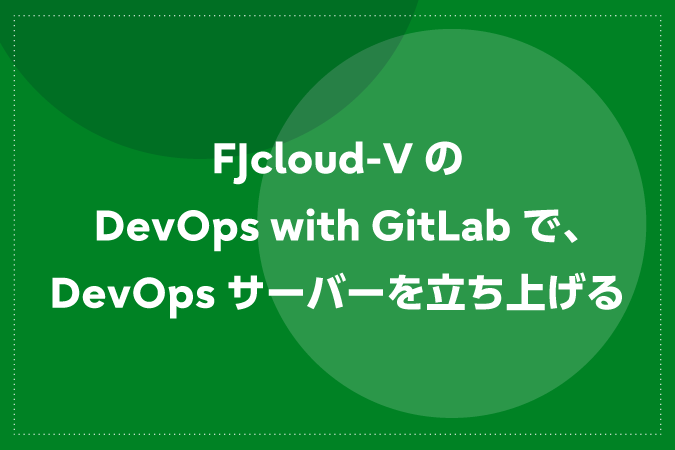 FJcloud-V の
DevOps with GitLab で、
DevOps サーバーを立ち上げる